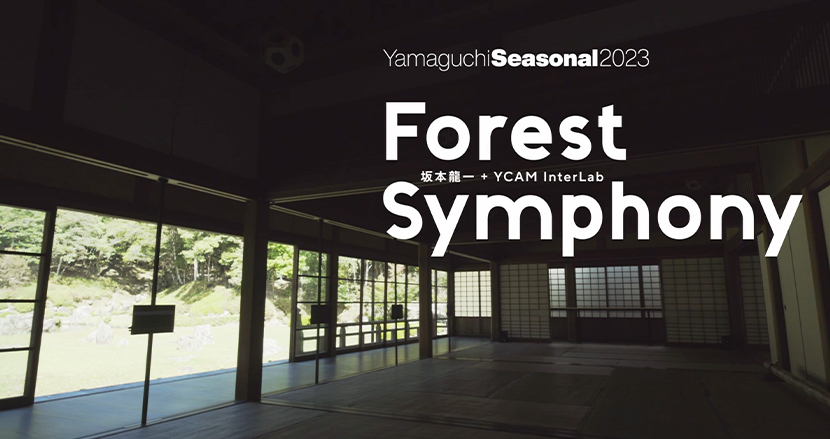 YamaguchiSeasonal2023

Forest
坂本龍一 + YCAM InterLab
Symphony